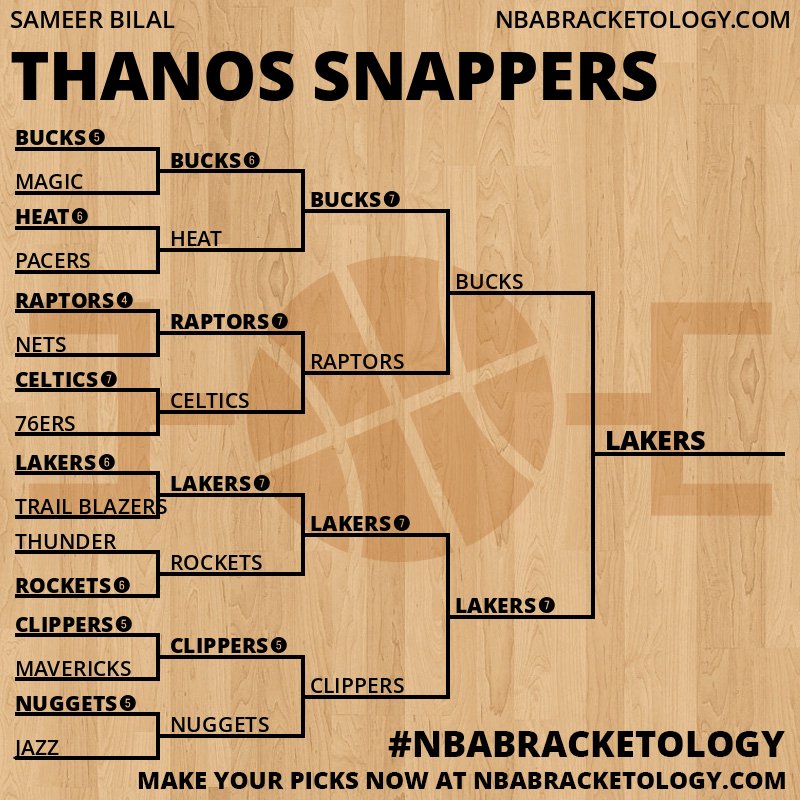 SAMEER BILAL
NBABRACKETOLOGY.COM

THANOS SNAPPERS

BUCKS 5
MAGIC
HEAT 6
PACERS
RAPTORS 4
NETS
CELTICS 7
76ERS
LAKERS 6
TRAIL BLAZERS
THUNDER
ROCKETS 6
CLIPPERS 5
MAVERICKS
NUGGETS 5
JAZZ

BUCKS 6
HEAT
RAPTORS 7
CELTICS
LAKERS 7
ROCKETS
CLIPPERS 5
NUGGETS

BUCKS 7
RAPTORS
LAKERS 7
CLIPPERS

BUCKS
LAKERS 7

LAKERS

#NBABRACKETOLOGY
MAKE YOUR PICKS NOW AT NBABRACKETOLOGY.COM